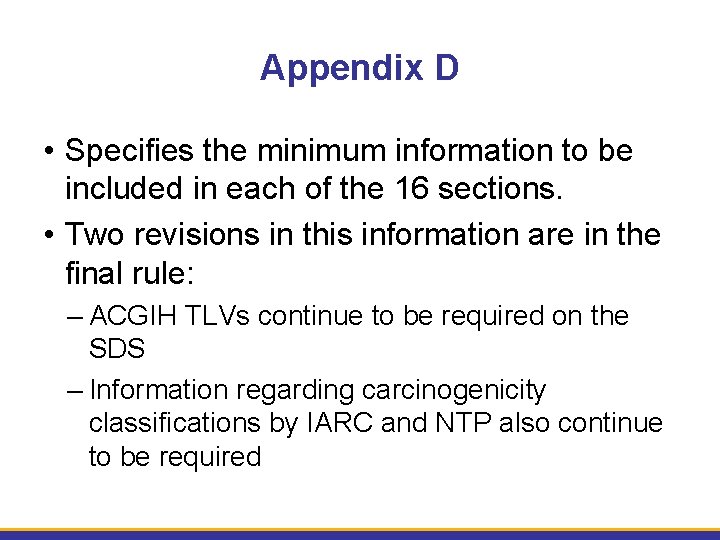 Appendix D

• Specifies the minimum information to be included in each of the 16 sections.

• Two revisions in this information are in the final rule:

– ACGIH TLVs continue to be required on the SDS

– Information regarding carcinogenicity classifications by IARC and NTP also continue to be required